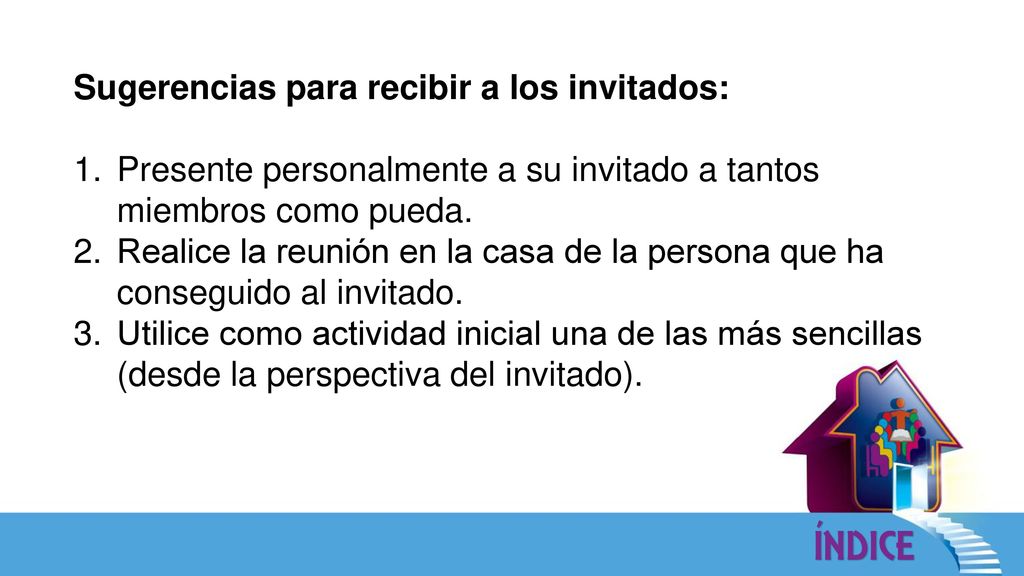 Sugerencias para recibir a los invitados:

1. Presente personalmente a su invitado a tantos miembros como pueda.
2. Realice la reunión en la casa de la persona que ha conseguido al invitado.
3. Utilice como actividad inicial una de las más sencillas (desde la perspectiva del invitado).

ÍNDICE